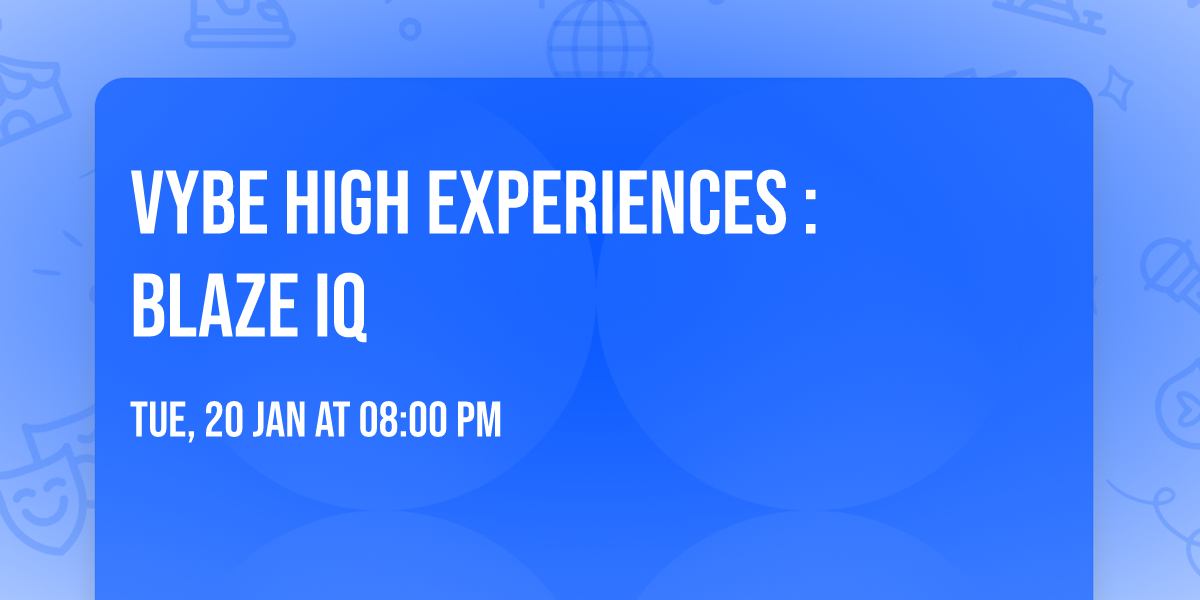 VYBE HIGH EXPERIENCES : BLAZE IQ

TUE, 20 JAN AT 08:00 PM